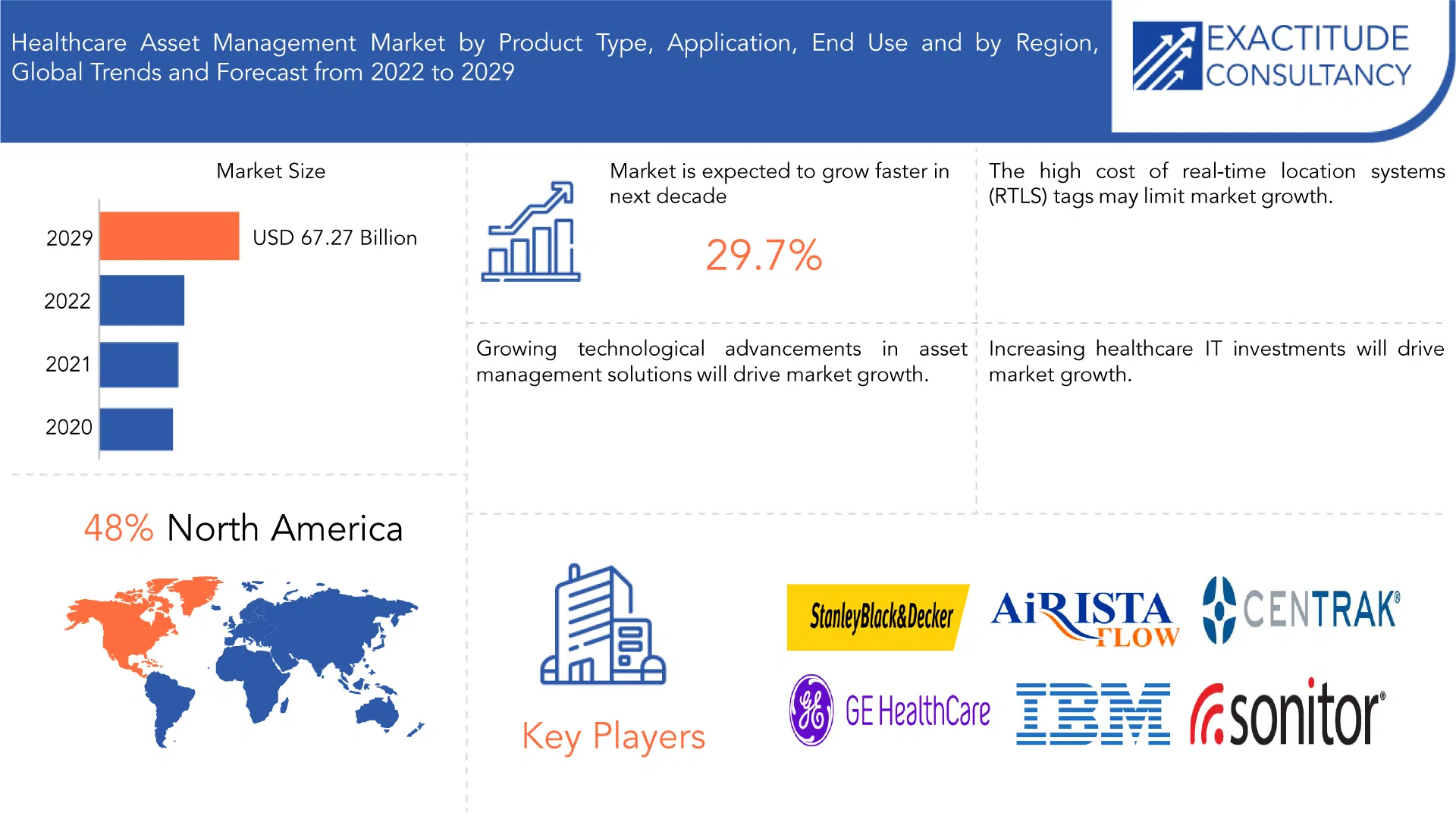 Healthcare Asset Management Market by Product Type, Application, End Use and by Region, Global Trends and Forecast from 2022 to 2029

EXACTITUDE CONSULTANCY

Market Size

2029 USD 67.27 Billion
2022
2021
2020

Market is expected to grow faster in next decade

29.7%

The high cost of real-time location systems (RTLS) tags may limit market growth.

Growing technological advancements in asset management solutions will drive market growth.

Increasing healthcare IT investments will drive market growth.

48% North America

Key Players

StanleyBlack&Decker

AiRISTA FLOW

CENTRAK®

GE HealthCare

IBM

sonitor®